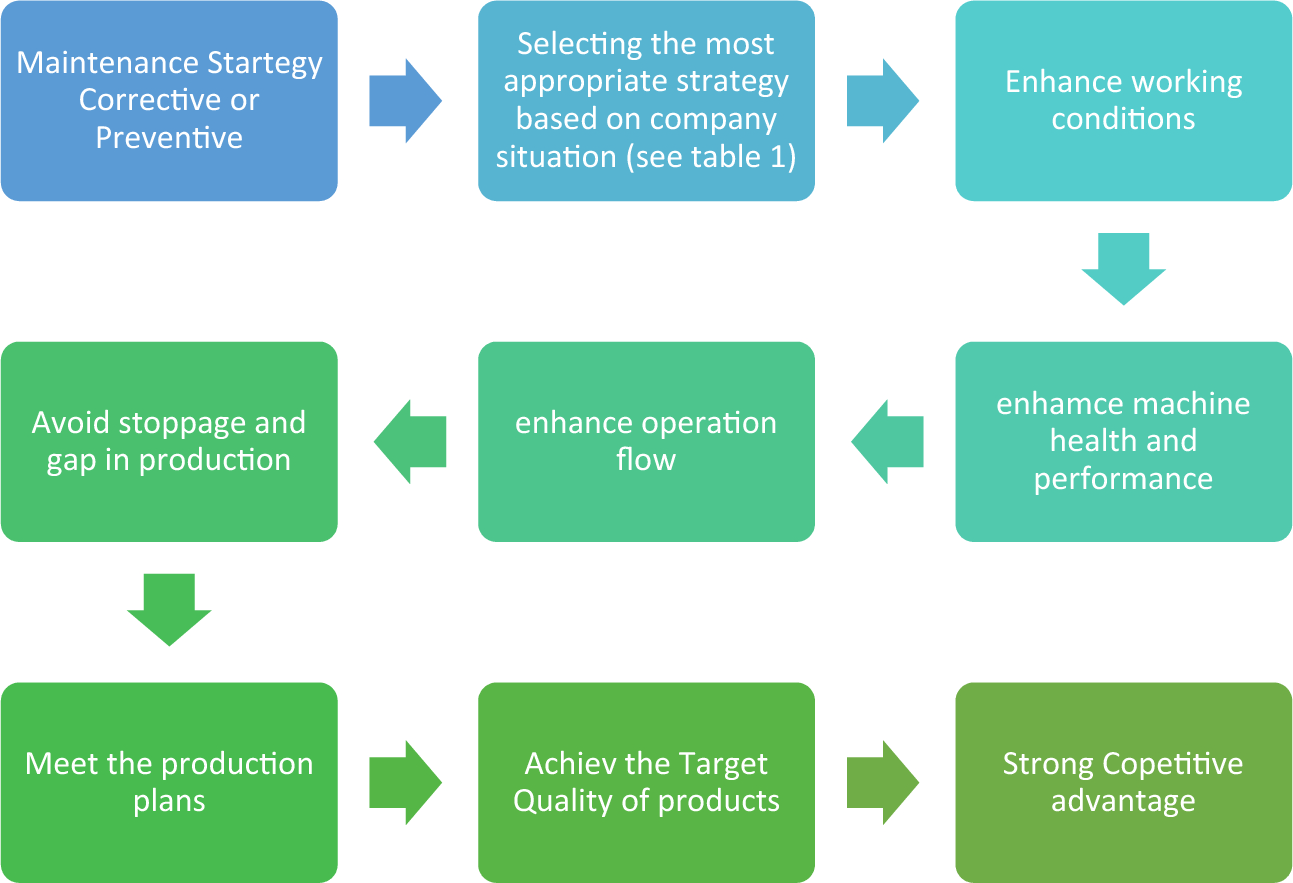 Maintenance Startegy Corrective or Preventive

Selecting the most appropriate strategy based on company situation (see table 1)

Enhance working conditions

enhamce machine health and performance

enhance operation flow

Avoid stoppage and gap in production

Meet the production plans

Achiev the Target Quality of products

Strong Copetitive advantage